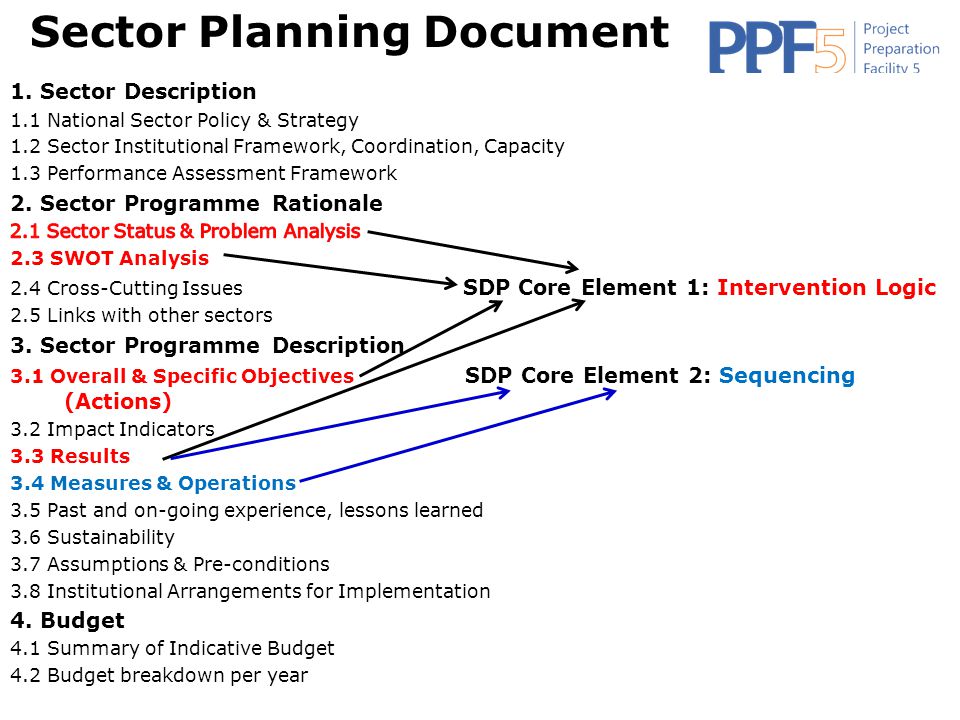 Sector Planning Document

PPF5 Project Preparation Facility 5

1. Sector Description
1.1 National Sector Policy & Strategy
1.2 Sector Institutional Framework, Coordination, Capacity
1.3 Performance Assessment Framework
2. Sector Programme Rationale
2.1 Sector Status & Problem Analysis
2.3 SWOT Analysis
2.4 Cross-Cutting Issues
2.5 Links with other sectors
3. Sector Programme Description
3.1 Overall & Specific Objectives (Actions)
3.2 Impact Indicators
3.3 Results
3.4 Measures & Operations
3.5 Past and on-going experience, lessons learned
3.6 Sustainability
3.7 Assumptions & Pre-conditions
3.8 Institutional Arrangements for Implementation
4. Budget
4.1 Summary of Indicative Budget
4.2 Budget breakdown per year

SDP Core Element 1: Intervention Logic

SDP Core Element 2: Sequencing